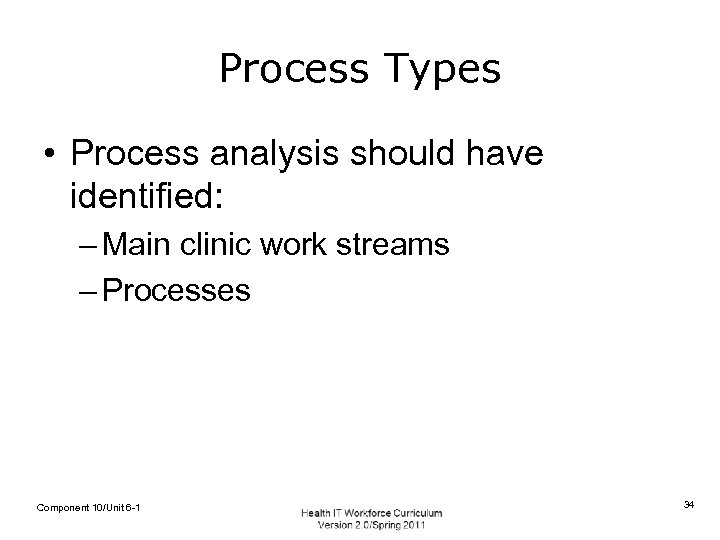 Process Types

• Process analysis should have identified:
– Main clinic work streams
– Processes

Component 10/Unit 6-1

Health IT Workforce Curriculum
Version 2.0/Spring 2011

34